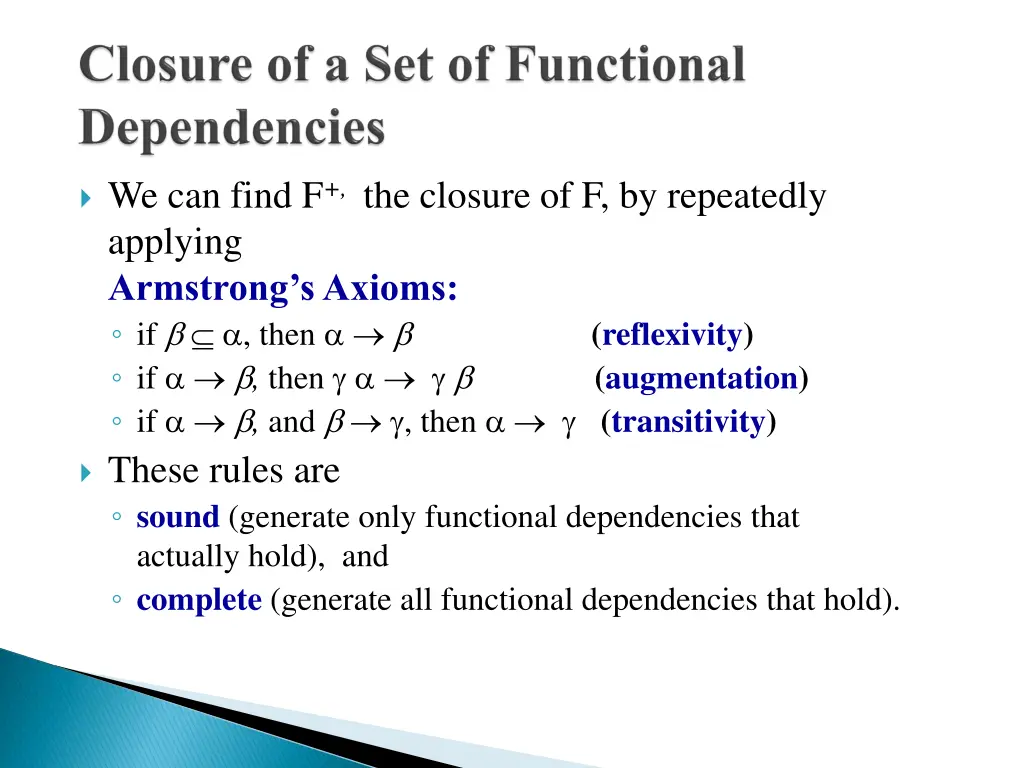 Closure of a Set of Functional Dependencies

We can find $F^{+,}$ the closure of F, by repeatedly applying
Armstrong's Axioms:

◦ if $\beta \subseteq \alpha$, then $\alpha \rightarrow \beta$ (reflexivity)
◦ if $\alpha \rightarrow \beta$, then $\gamma \alpha \rightarrow \gamma \beta$ (augmentation)
◦ if $\alpha \rightarrow \beta$, and $\beta \rightarrow \gamma$, then $\alpha \rightarrow \gamma$ (transitivity)

These rules are
◦ sound (generate only functional dependencies that actually hold), and
◦ complete (generate all functional dependencies that hold).